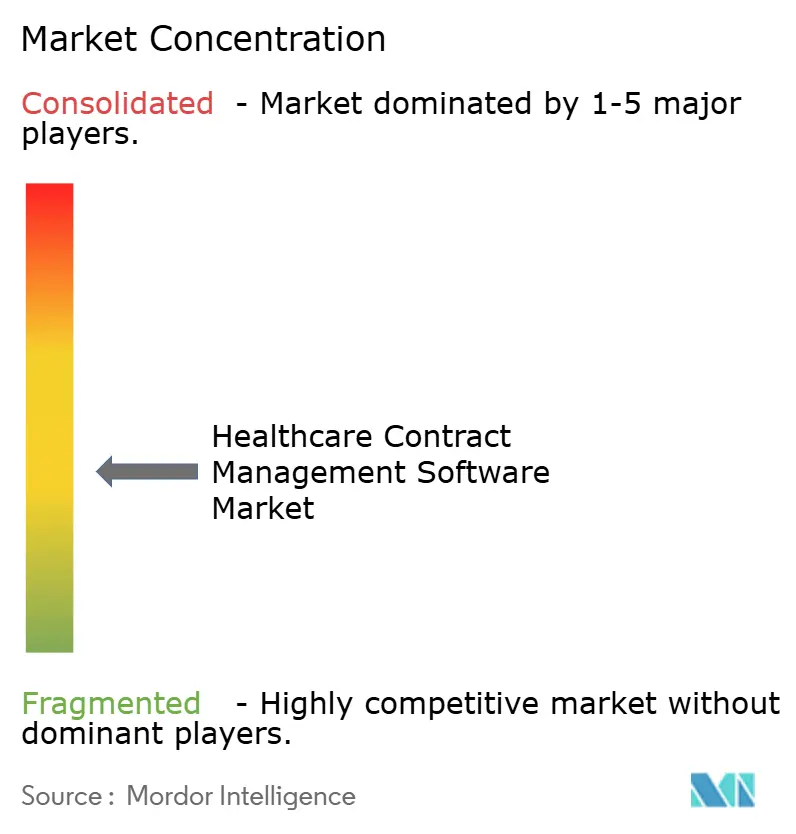 Market Concentration

Consolidated - Market dominated by 1-5 major players.

Healthcare Contract Management Software Market

Fragmented - Highly competitive market without dominant players.

Source : Mordor Intelligence